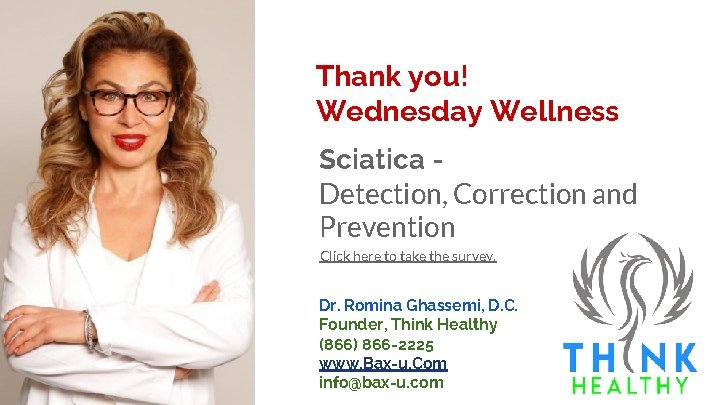 Thank you!
Wednesday Wellness

Sciatica -
Detection, Correction and Prevention

Click here to take the survey.

Dr. Romina Ghassemi, D.C.
Founder, Think Healthy
(866) 866-2225
www.Bax-u.Com
info@bax-u.com

THINK
HEALTHY